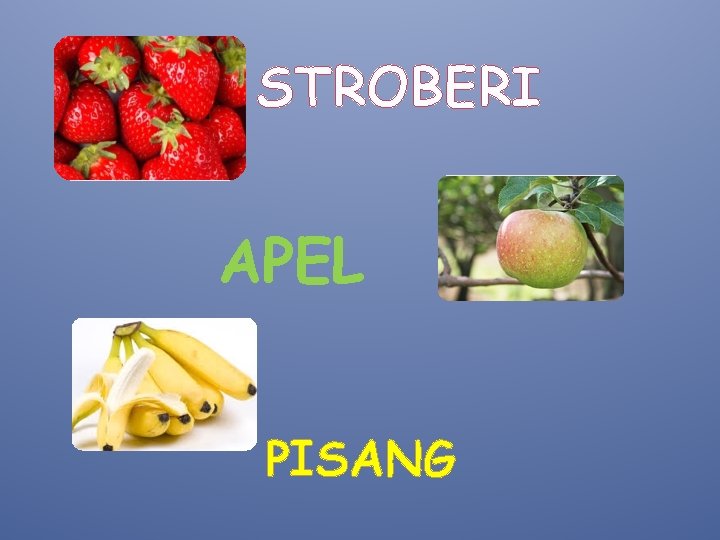 STROBERI

APEL

PISANG